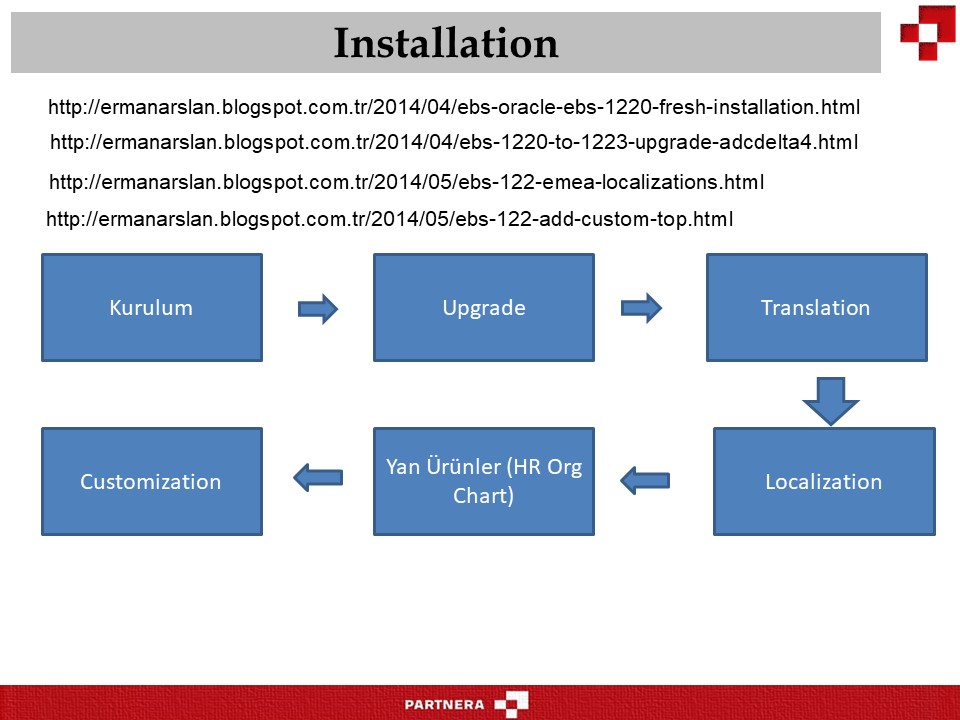 Installation

http://ermanarslan.blogspot.com.tr/2014/04/ebs-oracle-ebs-1220-fresh-installation.html

http://ermanarslan.blogspot.com.tr/2014/04/ebs-1220-to-1223-upgrade-adcdelta4.html

http://ermanarslan.blogspot.com.tr/2014/05/ebs-122-emea-localizations.html

http://ermanarslan.blogspot.com.tr/2014/05/ebs-122-add-custom-top.html

Kurulum

Upgrade

Translation

Localization

Yan Ürünler (HR Org Chart)

Customization

PARTNERA